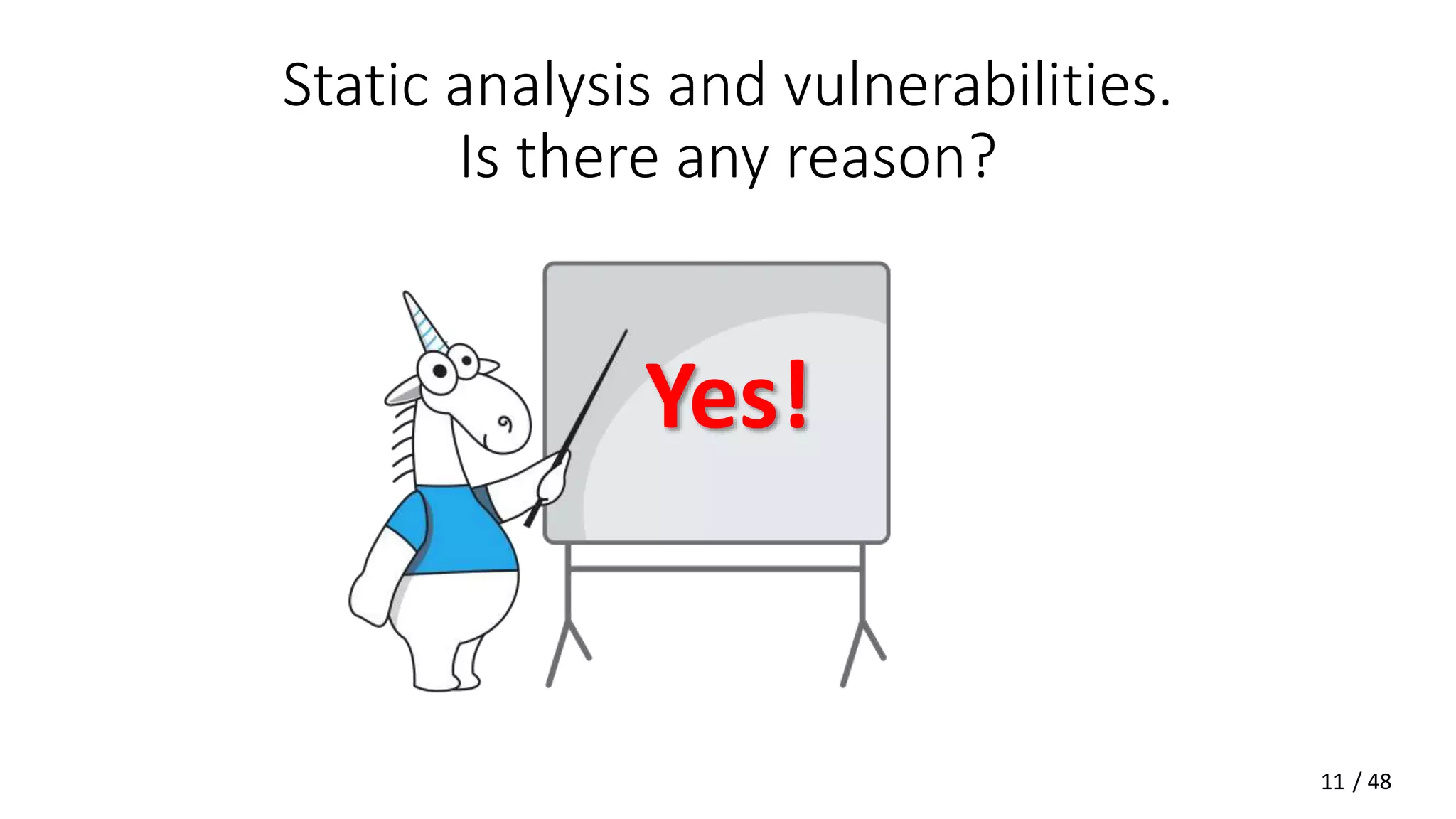 Static analysis and vulnerabilities.
Is there any reason?

Yes!

11 / 48